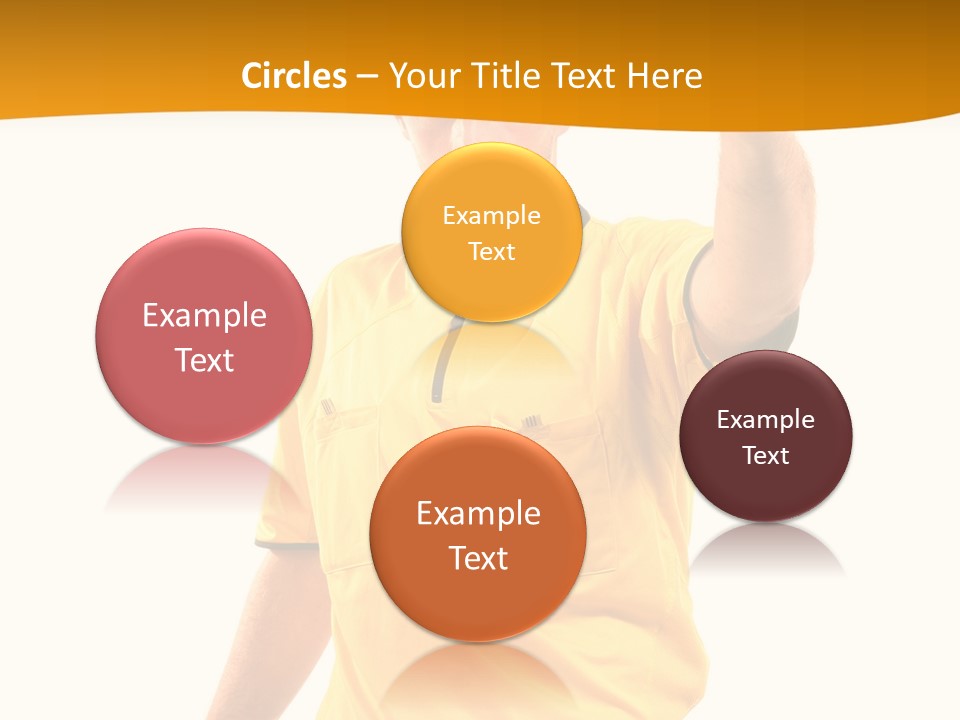 Circles – Your Title Text Here

Example Text

Example Text

Example Text

Example Text